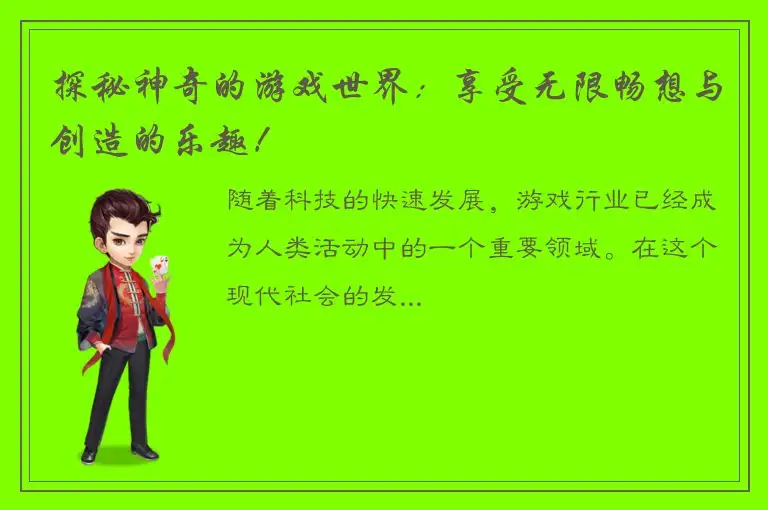 探秘神奇的游戏世界：享受无限畅想与创造的乐趣！

随着科技的快速发展，游戏行业已经成为人类活动中的一个重要领域。在这个现代社会的发...